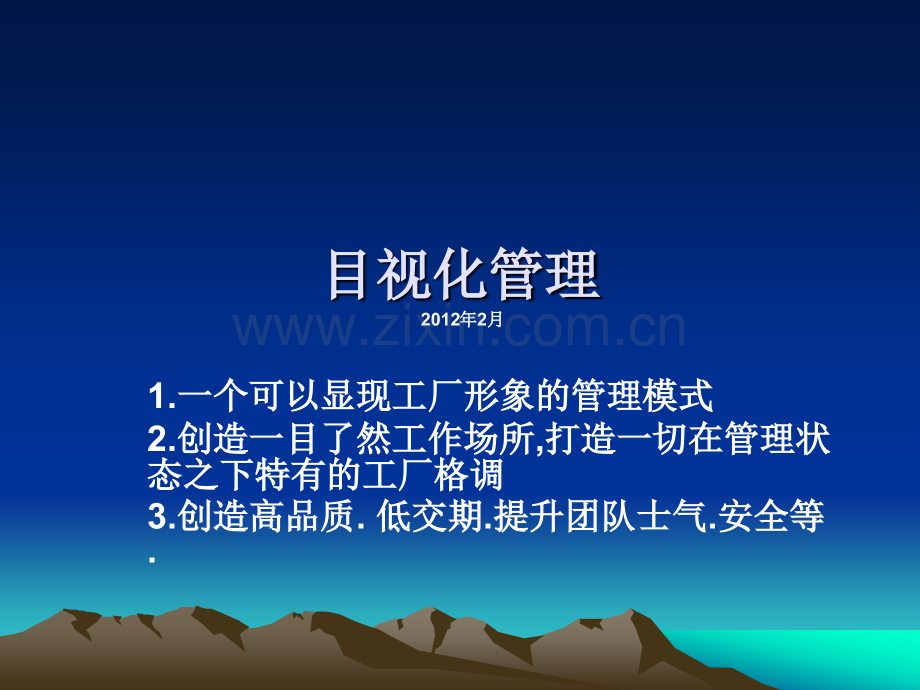 目视化管理

2012年2月

www.zixin.com.cn

1.一个可以显现工厂形象的管理模式

2.创造一目了然工作场所,打造一切在管理状态之下特有的工厂格调

3.创造高品质. 低交期.提升团队士气.安全等.